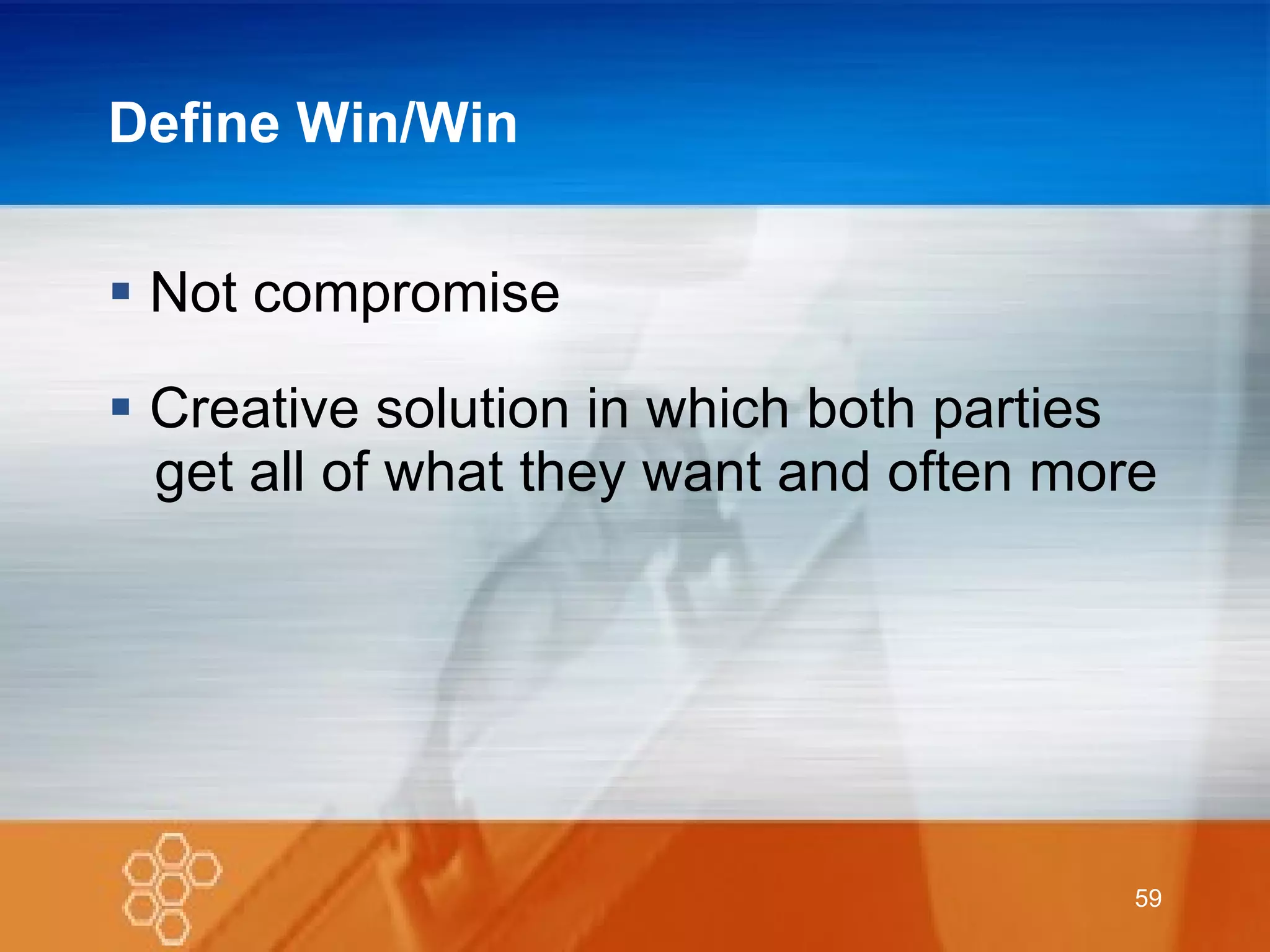 Define Win/Win

▪ Not compromise

▪ Creative solution in which both parties get all of what they want and often more

59